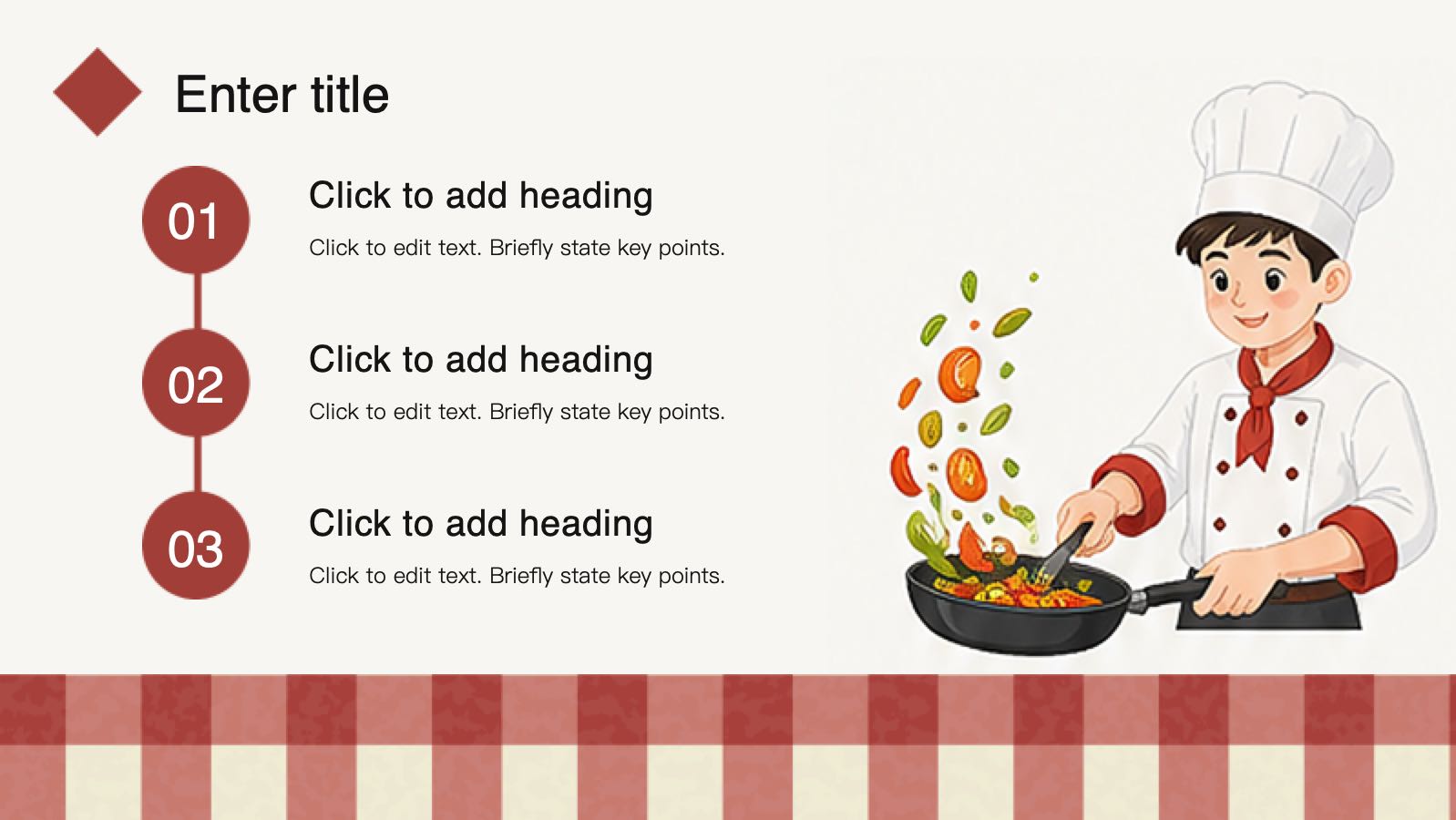 Enter title

01

Click to add heading

Click to edit text. Briefly state key points.

02

Click to add heading

Click to edit text. Briefly state key points.

03

Click to add heading

Click to edit text. Briefly state key points.